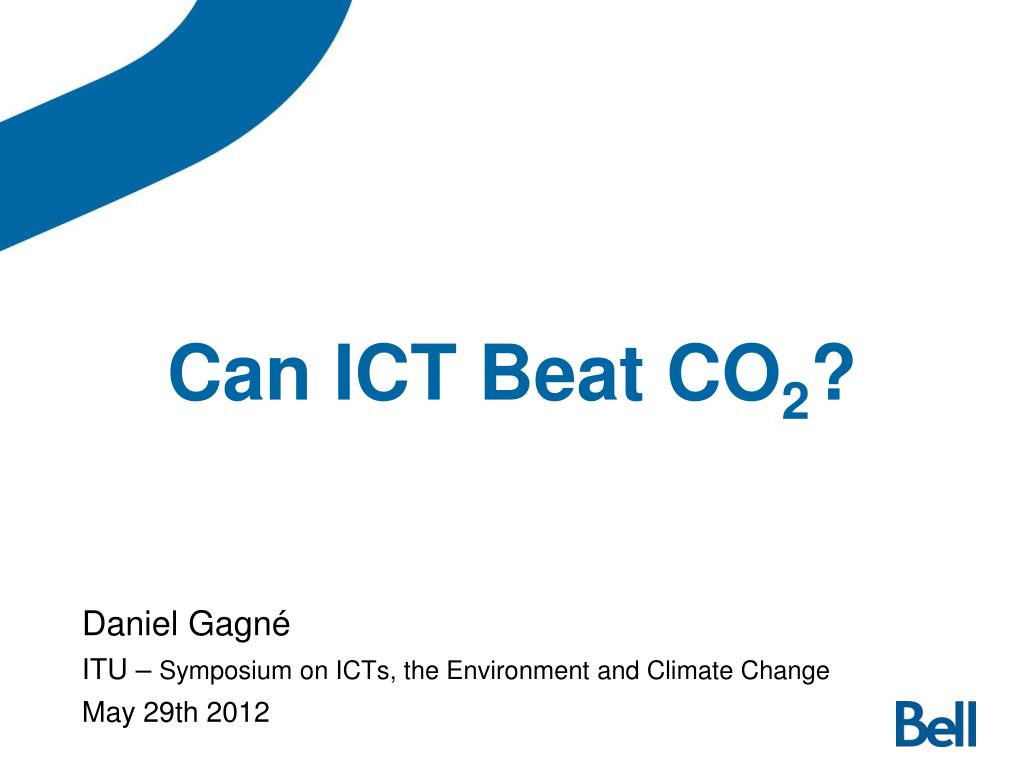 Can ICT Beat $CO_2$?

Daniel Gagné
ITU – Symposium on ICTs, the Environment and Climate Change
May 29th 2012

Bell